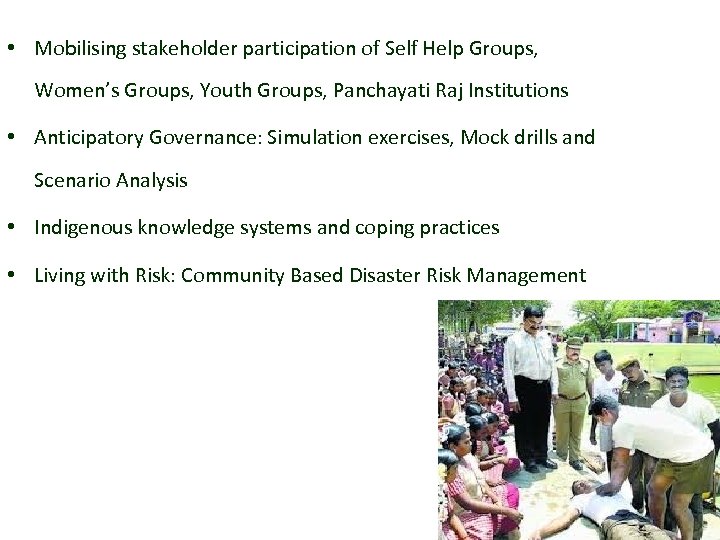 • Mobilising stakeholder participation of Self Help Groups, Women's Groups, Youth Groups, Panchayati Raj Institutions

• Anticipatory Governance: Simulation exercises, Mock drills and Scenario Analysis

• Indigenous knowledge systems and coping practices

• Living with Risk: Community Based Disaster Risk Management